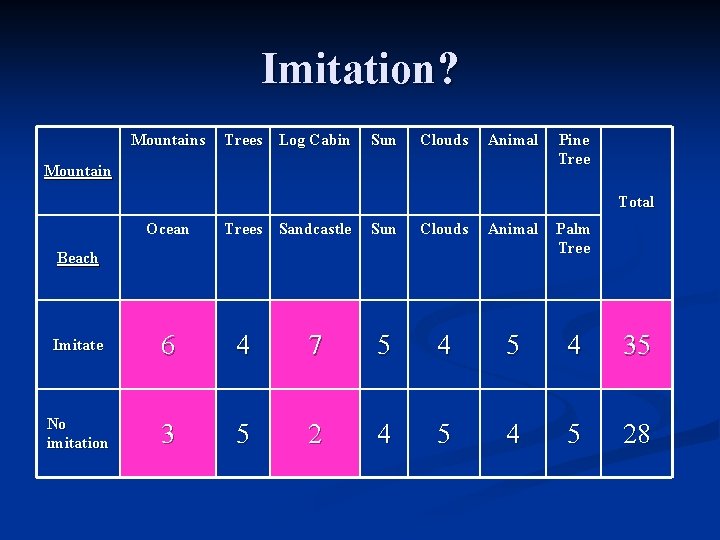 Imitation?

| Mountain | Mountains | Trees | Log Cabin | Sun | Clouds | Animal | Pine Tree | Total |
|---|---|---|---|---|---|---|---|---|
| Beach | Ocean | Trees | Sandcastle | Sun | Clouds | Animal | Palm Tree | |
| Imitate | 6 | 4 | 7 | 5 | 4 | 5 | 4 | 35 |
| No imitation | 3 | 5 | 2 | 4 | 5 | 4 | 5 | 28 |